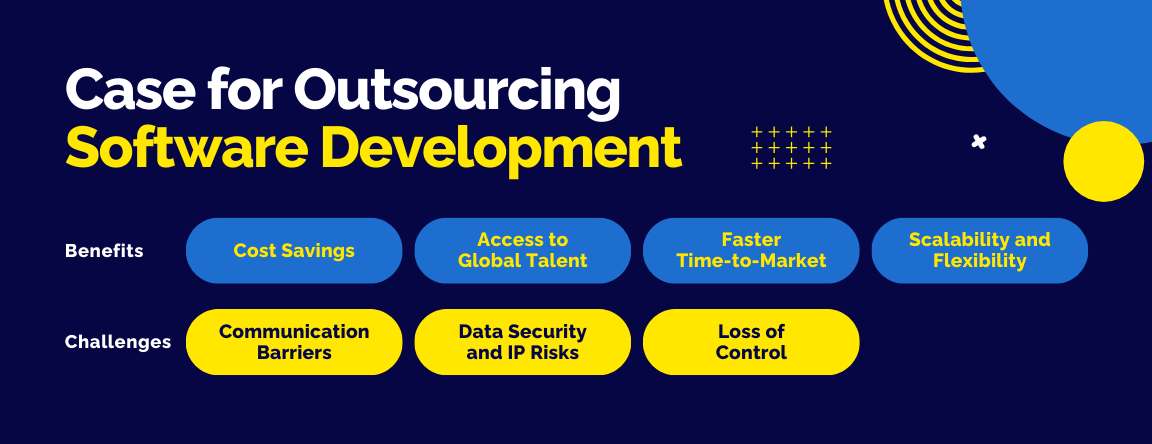 Case for Outsourcing
Software Development

Benefits
Cost Savings
Access to Global Talent
Faster Time-to-Market
Scalability and Flexibility

Challenges
Communication Barriers
Data Security and IP Risks
Loss of Control